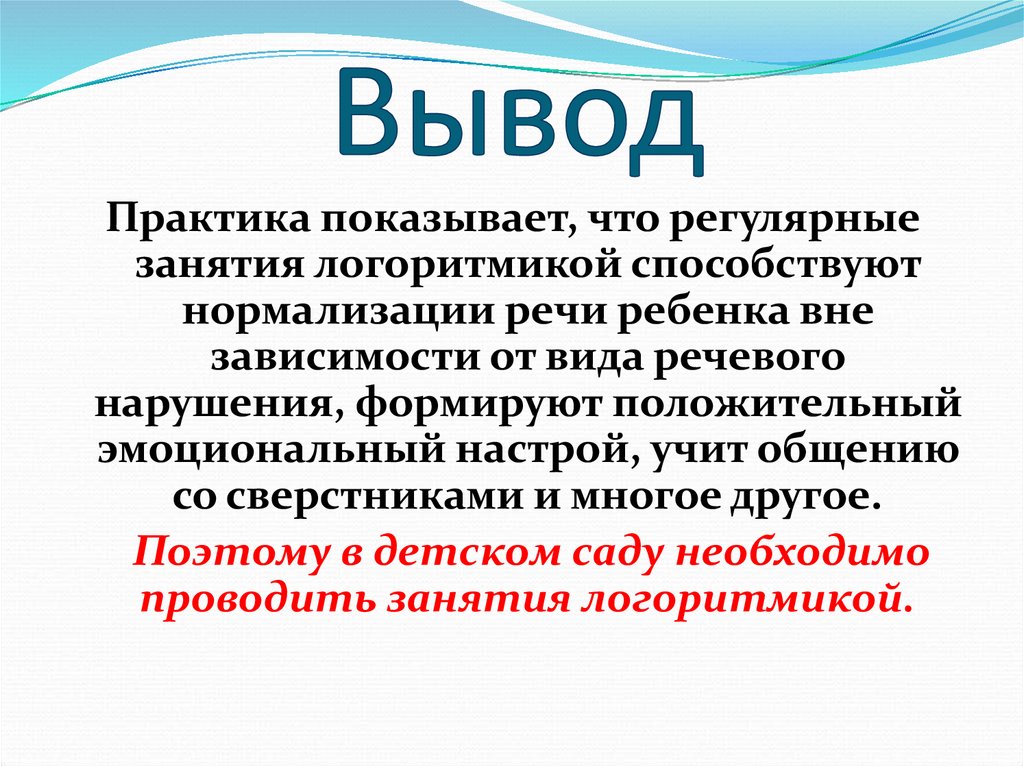 Вывод

Практика показывает, что регулярные занятия логоритмикой способствуют нормализации речи ребенка вне зависимости от вида речевого нарушения, формируют положительный эмоциональный настрой, учит общению со сверстниками и многое другое.

Поэтому в детском саду необходимо проводить занятия логоритмикой.